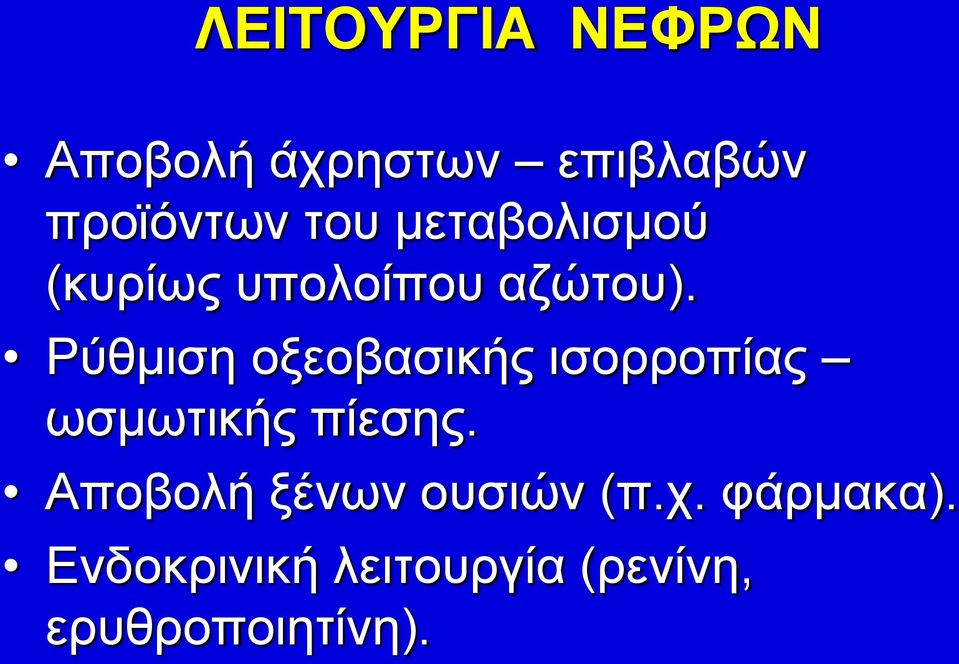 ΛΕΙΤΟΥΡΓΙΑ ΝΕΦΡΩΝ

• Αποβολή άχρηστων – επιβλαβών προϊόντων του μεταβολισμού (κυρίως υπολοίπου αζώτου).
• Ρύθμιση οξεοβασικής ισορροπίας – ωσμωτικής πίεσης.
• Αποβολή ξένων ουσιών (π.χ. φάρμακα).
• Ενδοκρινική λειτουργία (ρενίνη, ερυθροποιητίνη).